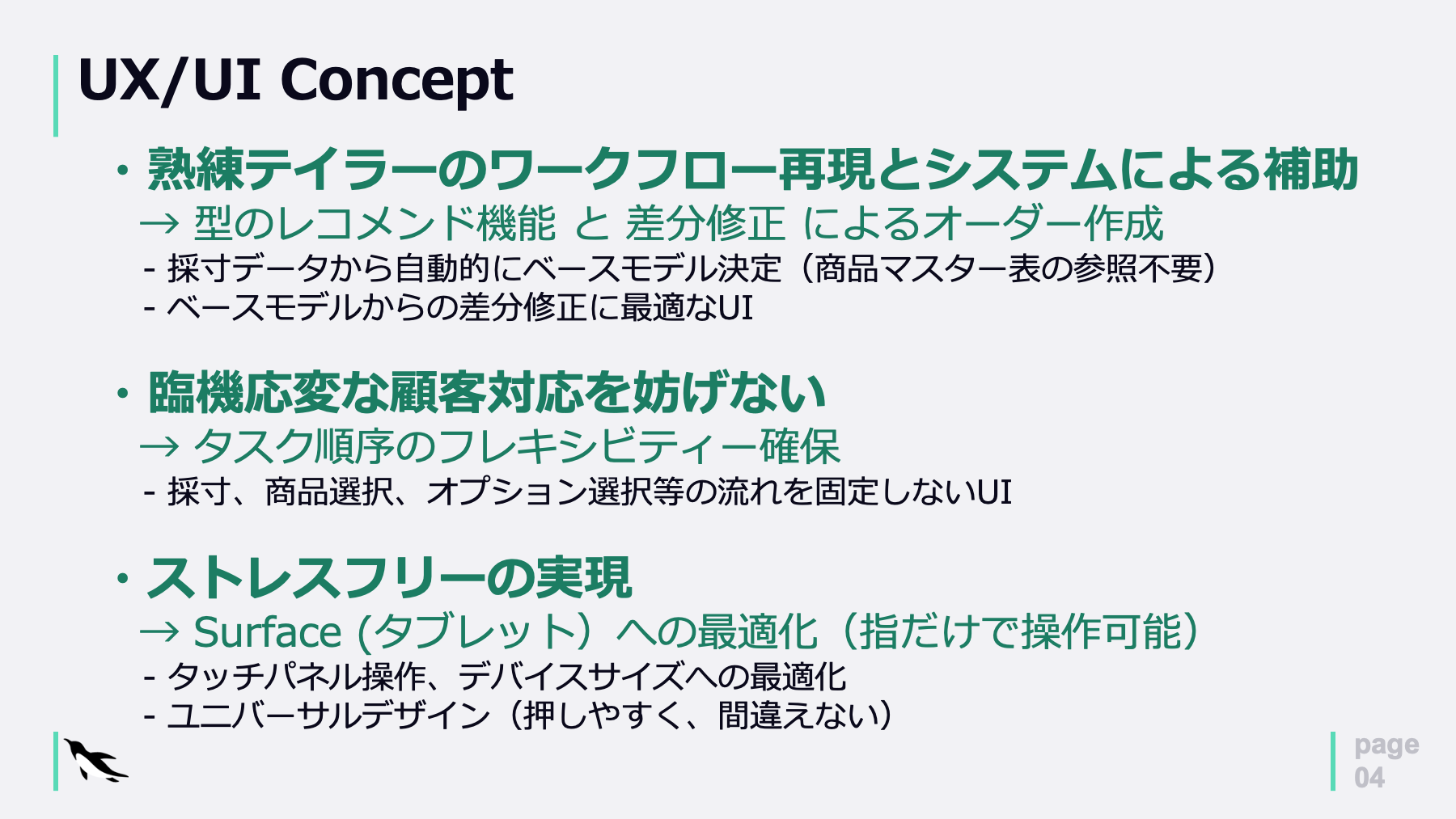 UX/UI Concept

・熟練テイラーのワークフロー再現とシステムによる補助
→ 型のレコメンド機能 と 差分修正 によるオーダー作成
- 採寸データから自動的にベースモデル決定（商品マスター表の参照不要）
- ベースモデルからの差分修正に最適なUI

・臨機応変な顧客対応を妨げない
→ タスク順序のフレキシビティー確保
- 採寸、商品選択、オプション選択等の流れを固定しないUI

・ストレスフリーの実現
→ Surface (タブレット）への最適化（指だけで操作可能）
- タッチパネル操作、デバイスサイズへの最適化
- ユニバーサルデザイン（押しやすく、間違えない）

page
04